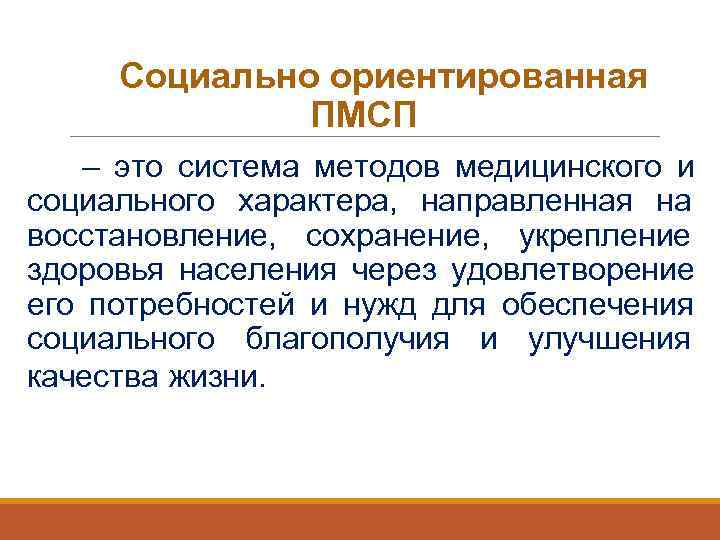 Социально ориентированная ПМСП

– это система методов медицинского и социального характера, направленная на восстановление, сохранение, укрепление здоровья населения через удовлетворение его потребностей и нужд для обеспечения социального благополучия и улучшения качества жизни.